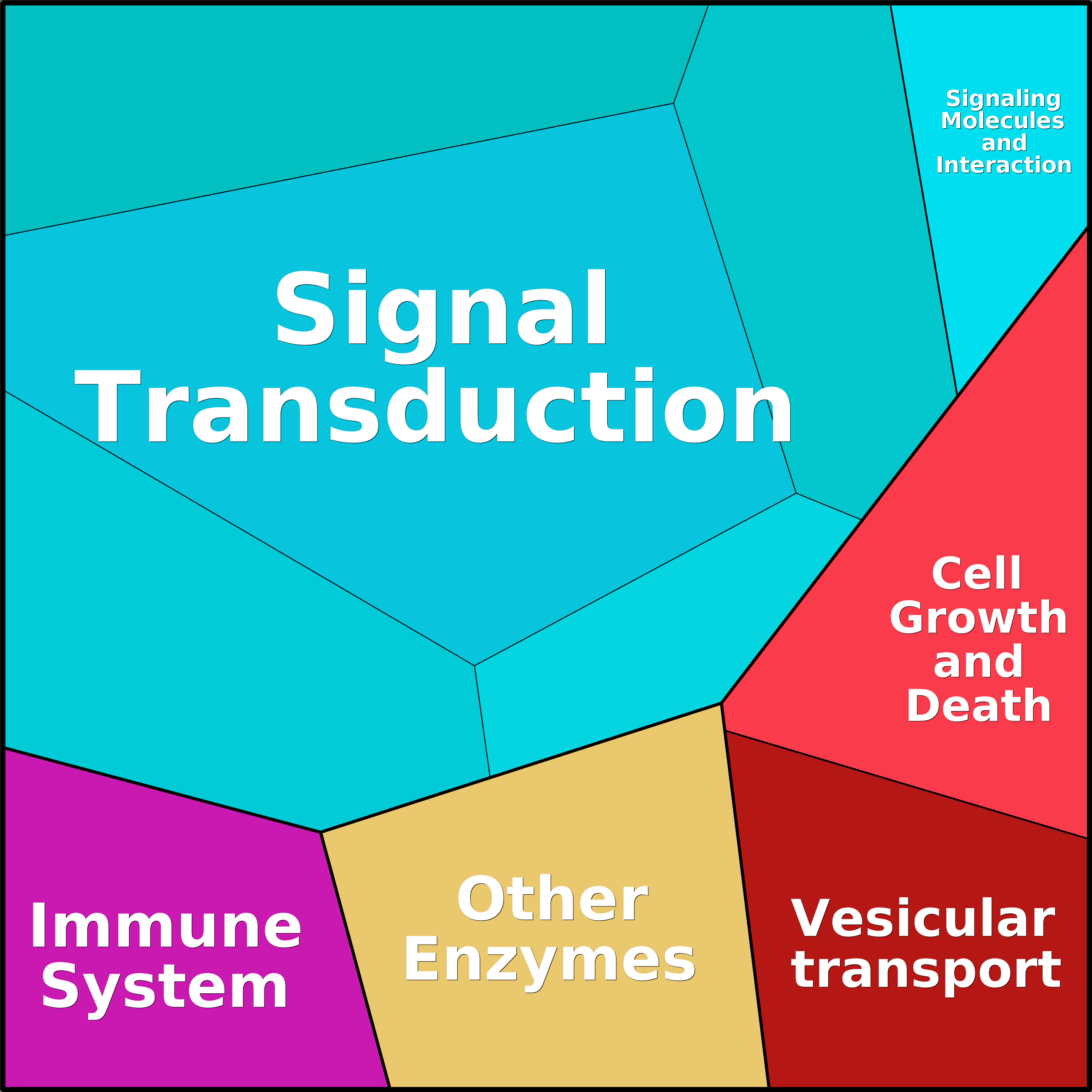 Signaling Molecules and Interaction

Signal Transduction

Cell Growth and Death

Immune System

Other Enzymes

Vesicular transport